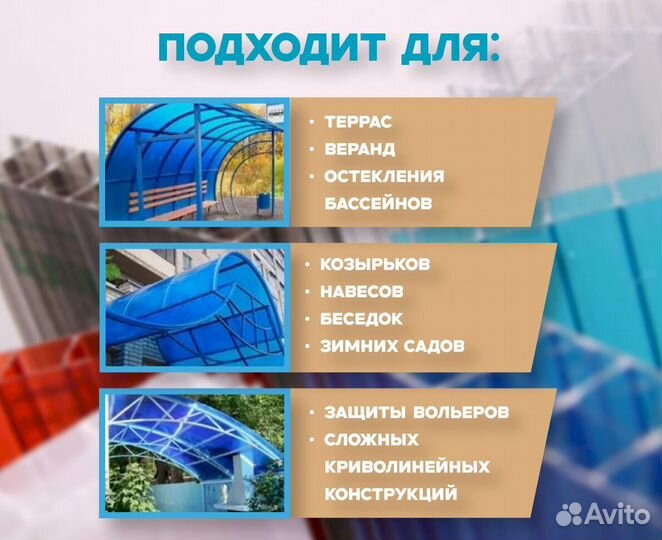 ПОДХОДИТ ДЛЯ:

• ТЕРРАС
• ВЕРАНД
• ОСТЕКЛЕНИЯ БАССЕЙНОВ

• КОЗЫРЬКОВ
• НАВЕСОВ
• БЕСЕДОК
• ЗИМНИХ САДОВ

• ЗАЩИТЫ ВОЛЬЕРОВ
• СЛОЖНЫХ КРИВОЛИНЕЙНЫХ КОНСТРУКЦИЙ

Avito